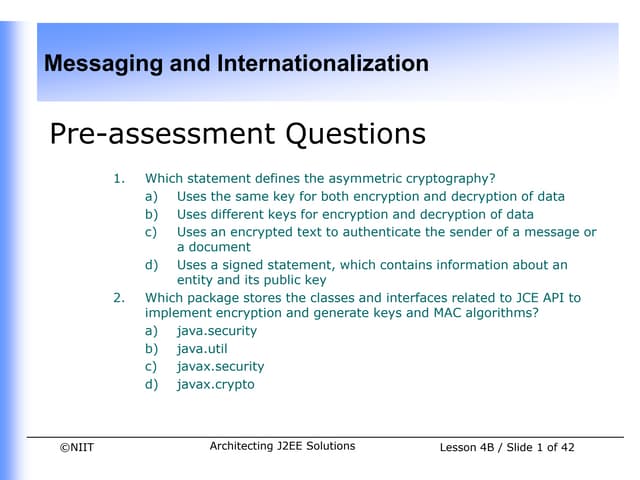 Messaging and Internationalization

Pre-assessment Questions

1. Which statement defines the asymmetric cryptography?
a) Uses the same key for both encryption and decryption of data
b) Uses different keys for encryption and decryption of data
c) Uses an encrypted text to authenticate the sender of a message or a document
d) Uses a signed statement, which contains information about an entity and its public key
2. Which package stores the classes and interfaces related to JCE API to implement encryption and generate keys and MAC algorithms?
a) java.security
b) java.util
c) javax.security
d) javax.crypto

©NIIT Architecting J2EE Solutions Lesson 4B / Slide 1 of 42